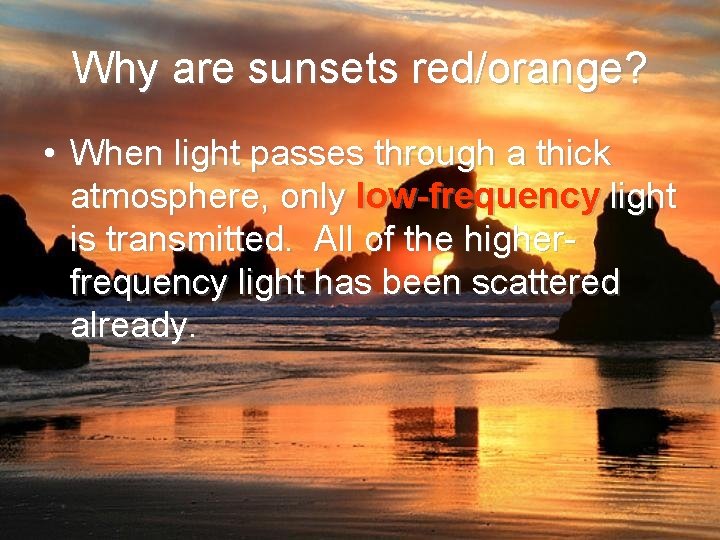 Why are sunsets red/orange?

• When light passes through a thick atmosphere, only low-frequency light is transmitted. All of the higher-frequency light has been scattered already.